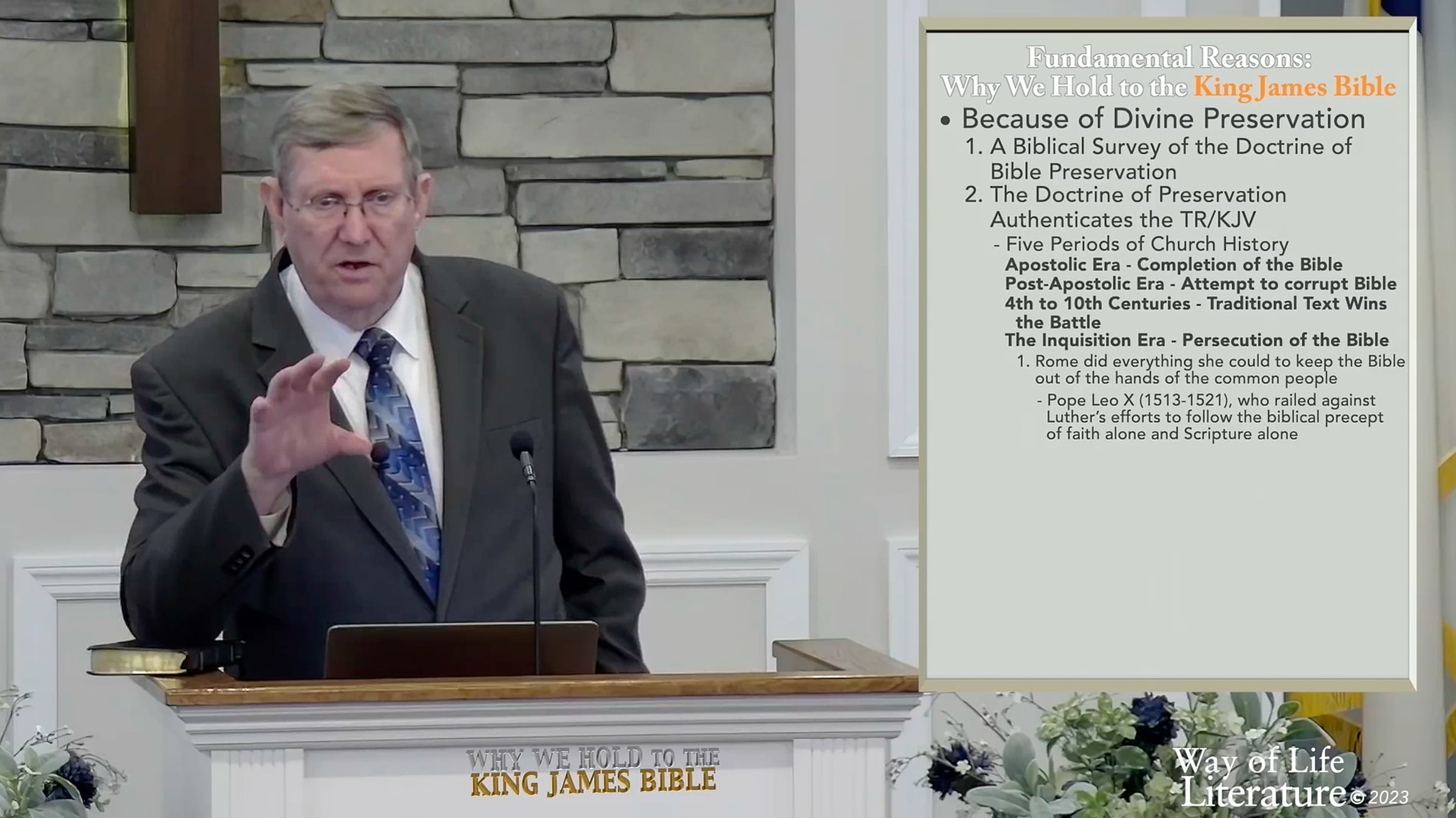 Fundamental Reasons:
Why We Hold to the King James Bible

• Because of Divine Preservation
1. A Biblical Survey of the Doctrine of Bible Preservation
2. The Doctrine of Preservation Authenticates the TR/KJV
- Five Periods of Church History
Apostolic Era - Completion of the Bible
Post-Apostolic Era - Attempt to corrupt Bible
4th to 10th Centuries - Traditional Text Wins the Battle
The Inquisition Era - Persecution of the Bible
1. Rome did everything she could to keep the Bible out of the hands of the common people
- Pope Leo X (1513-1521), who railed against Luther's efforts to follow the biblical precept of faith alone and Scripture alone

WHY WE HOLD TO THE
KING JAMES BIBLE

Way of Life
Literature © 2023